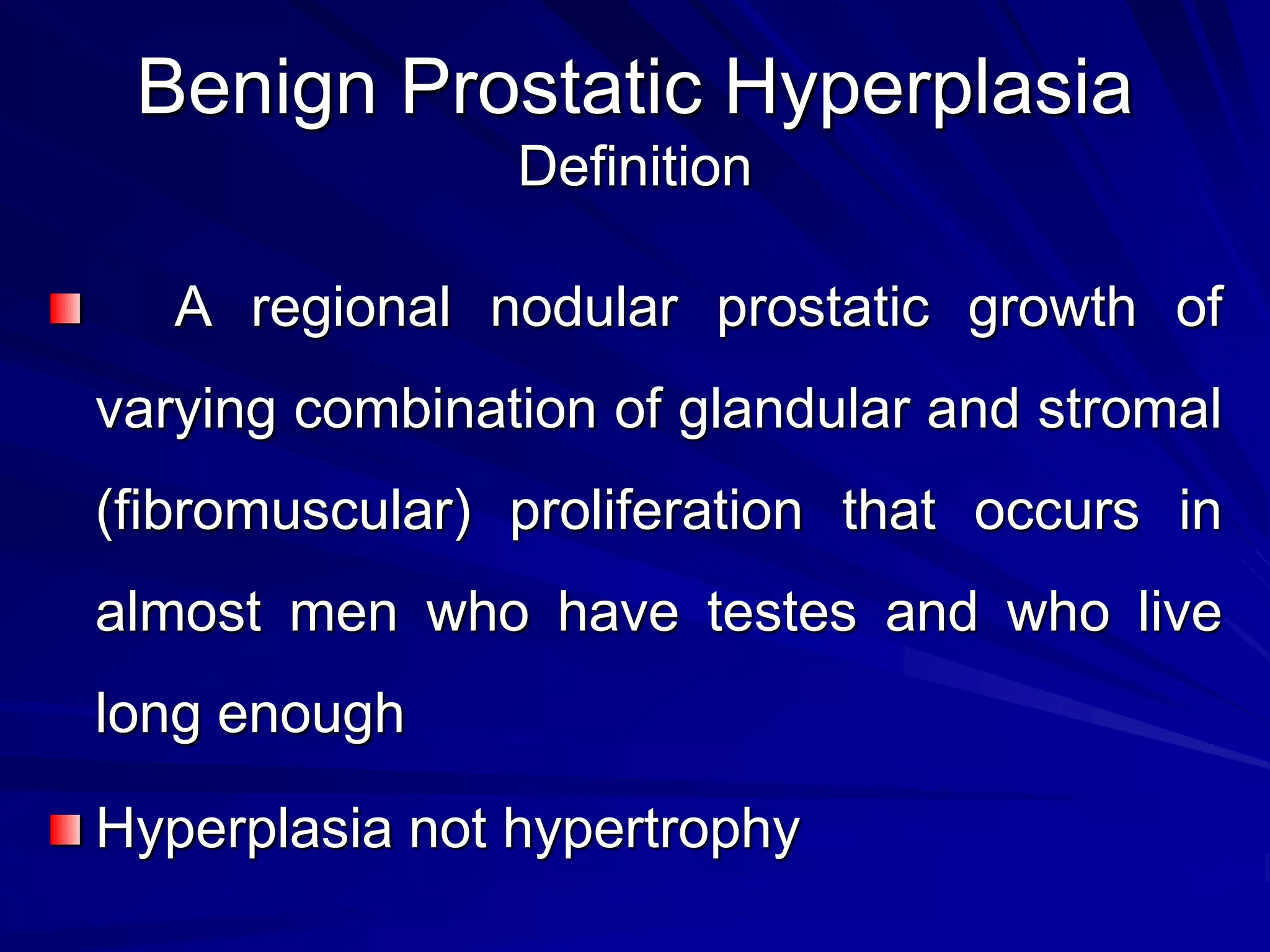 Benign Prostatic Hyperplasia
Definition

A regional nodular prostatic growth of varying combination of glandular and stromal (fibromuscular) proliferation that occurs in almost men who have testes and who live long enough

Hyperplasia not hypertrophy